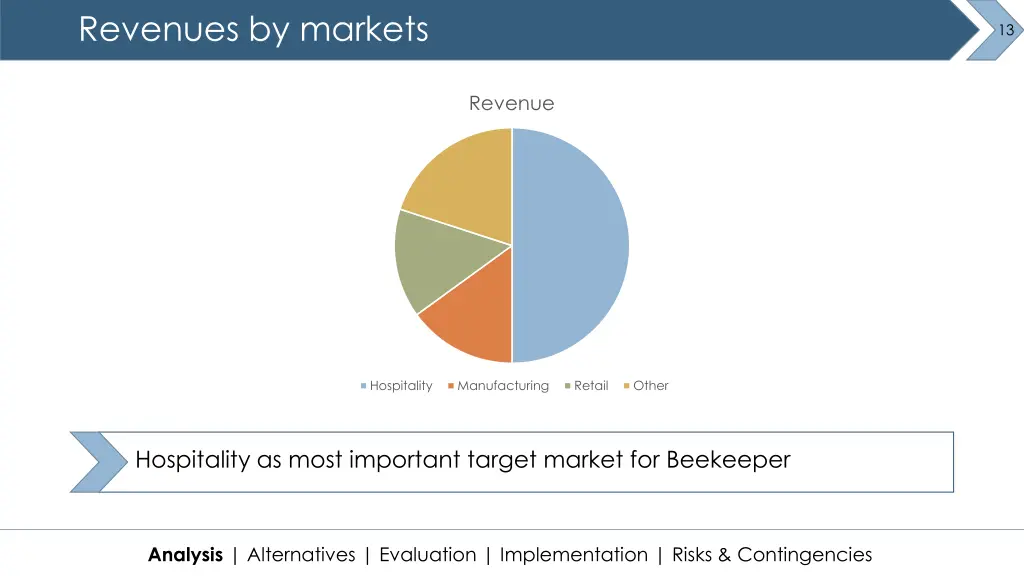 Revenues by markets

13

Revenue

Hospitality Manufacturing Retail Other

Hospitality as most important target market for Beekeeper

Analysis | Alternatives | Evaluation | Implementation | Risks & Contingencies